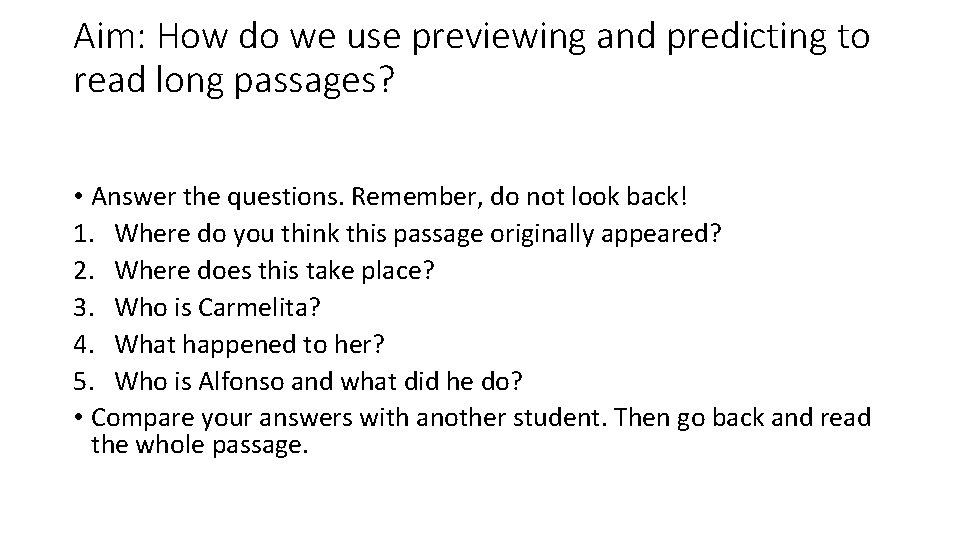 Aim: How do we use previewing and predicting to read long passages?

• Answer the questions. Remember, do not look back!
1. Where do you think this passage originally appeared?
2. Where does this take place?
3. Who is Carmelita?
4. What happened to her?
5. Who is Alfonso and what did he do?
• Compare your answers with another student. Then go back and read the whole passage.